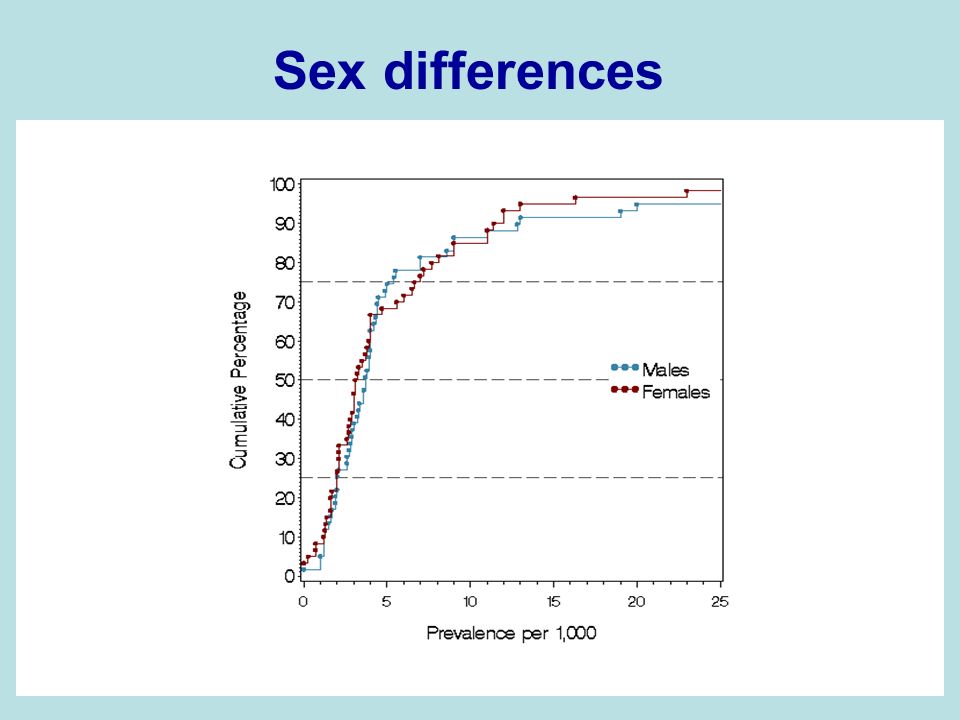 Sex differences

100
90
80
70
60
50
40
30
20
10
0

Cumulative Percentage

Males
Females

0
5
10
15
20
25

Prevalence per 1,000